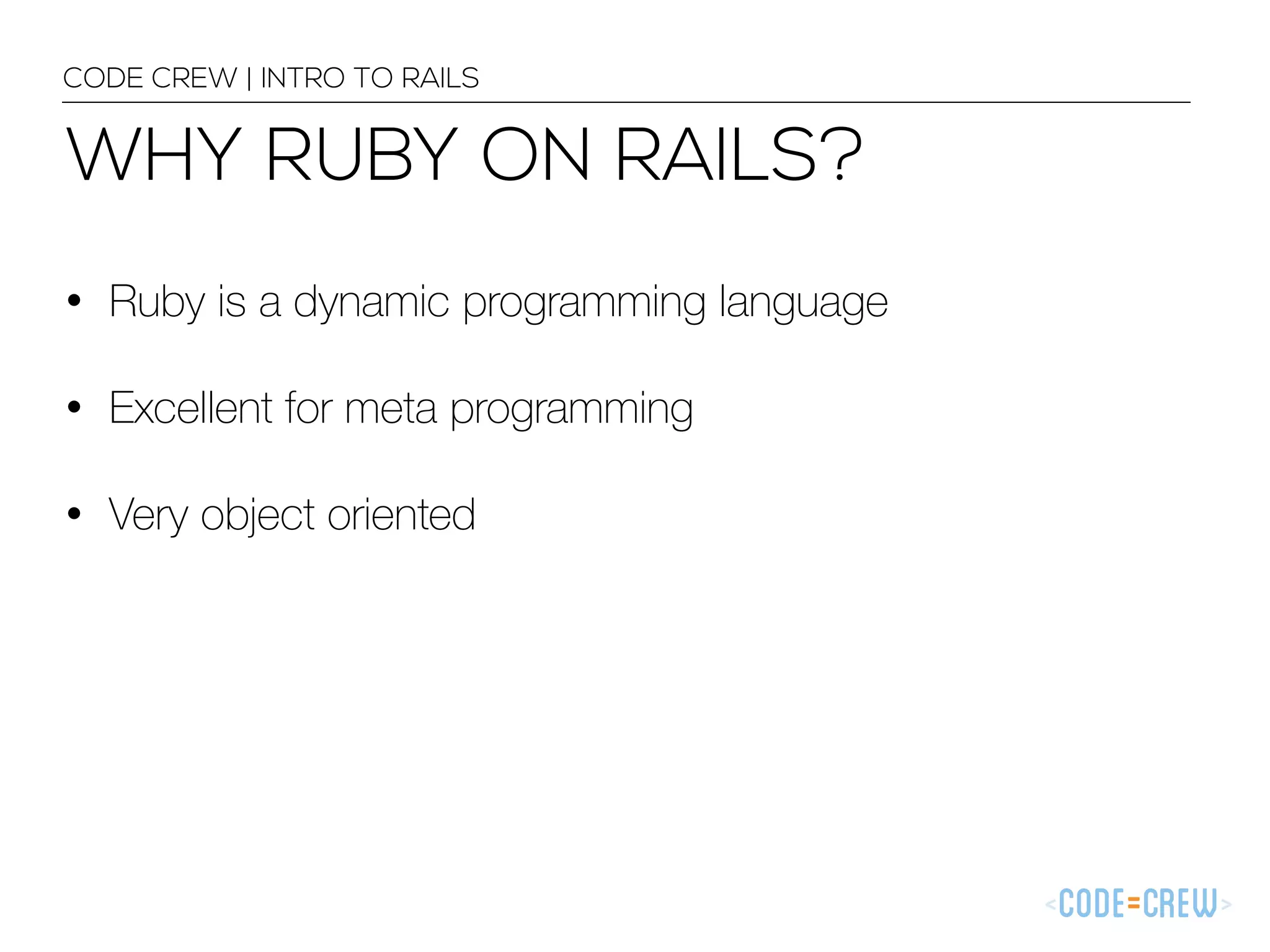 CODE CREW | INTRO TO RAILS

WHY RUBY ON RAILS?

• Ruby is a dynamic programming language

• Excellent for meta programming

• Very object oriented

<CODE=CREW>